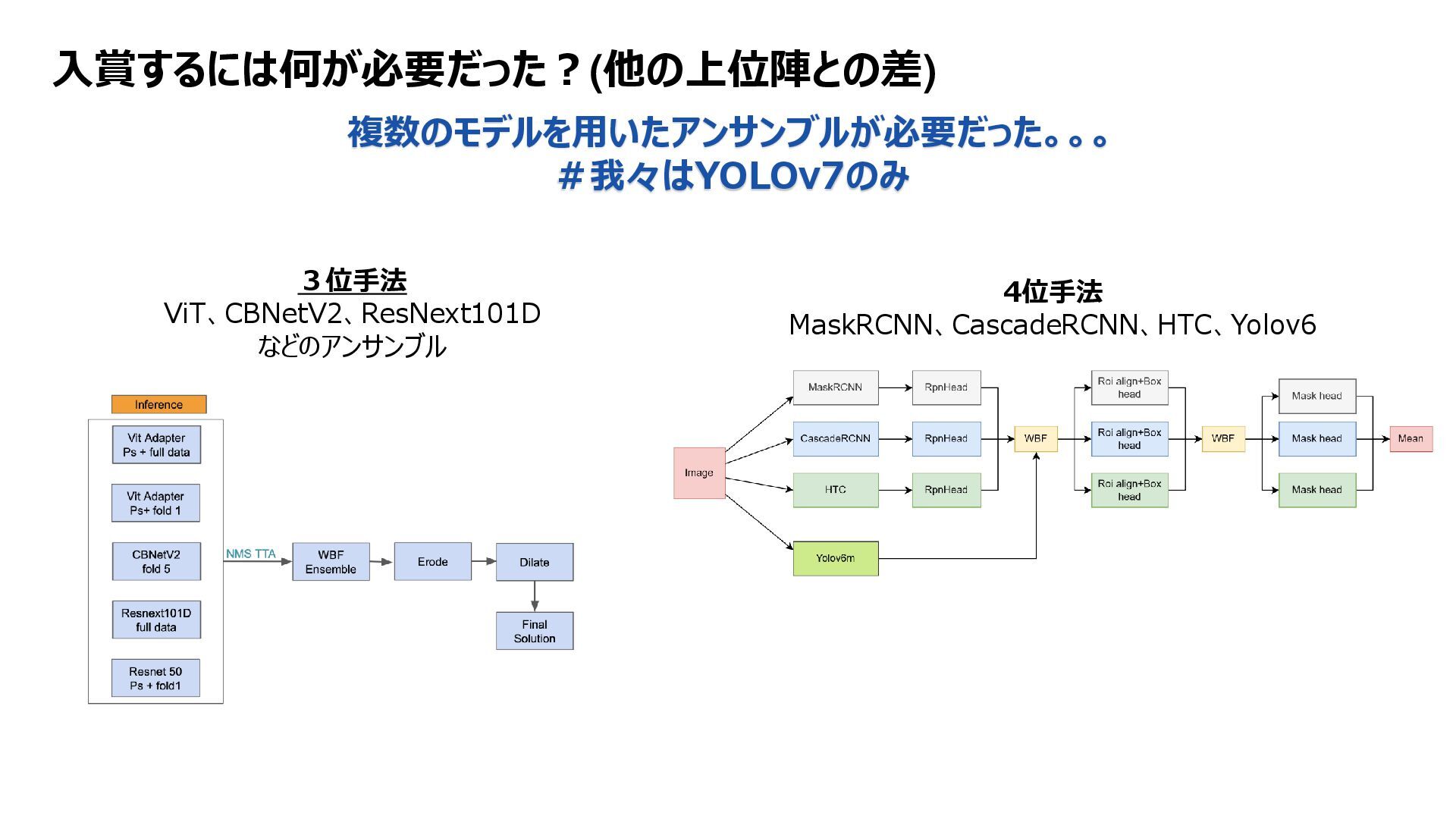 入賞するには何が必要だった？(他の上位陣との差)

複数のモデルを用いたアンサンブルが必要だった。。。
＃我々はYOLOv7のみ

３位手法
ViT、CBNetV2、ResNext101D
などのアンサンブル

Inference

Vit Adapter
Ps + full data

Vit Adapter
Ps+ fold 1

CBNetV2
fold 5

Resnext101D
full data

Resnet 50
Ps + fold1

NMS TTA

WBF
Ensemble

Erode

Dilate

Final
Solution

4位手法
MaskRCNN、CascadeRCNN、HTC、Yolov6

Image

MaskRCNN

CascadeRCNN

HTC

Yolov6m

RpnHead

RpnHead

RpnHead

WBF

Roi align+Box
head

Roi align+Box
head

Roi align+Box
head

WBF

Mask head

Mask head

Mask head

Mean